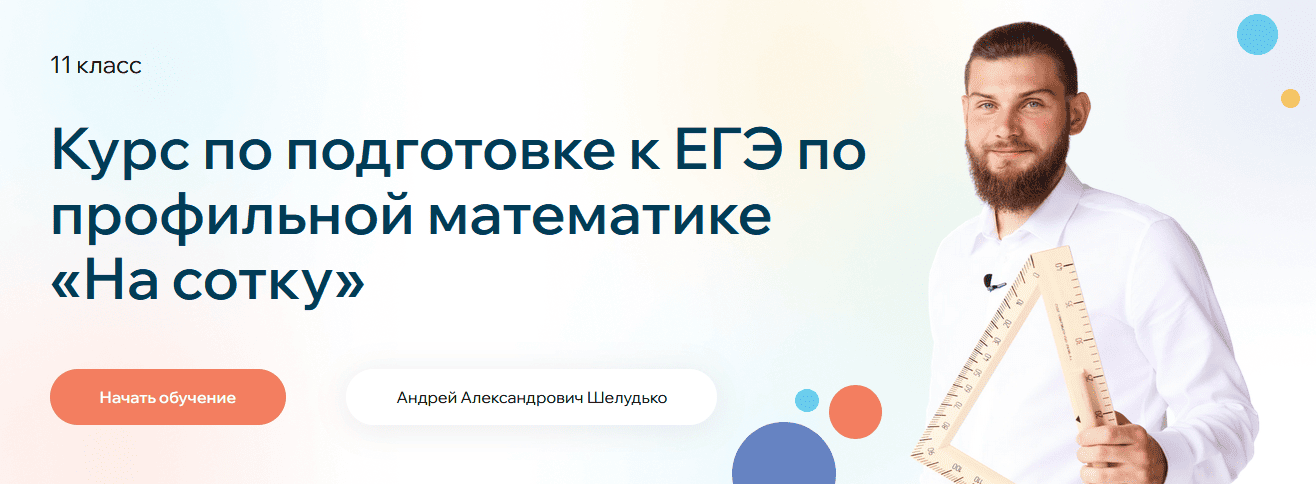 11 класс

Курс по подготовке к ЕГЭ по профильной математике «На сотку»

Начать обучение

Андрей Александрович Шелудько